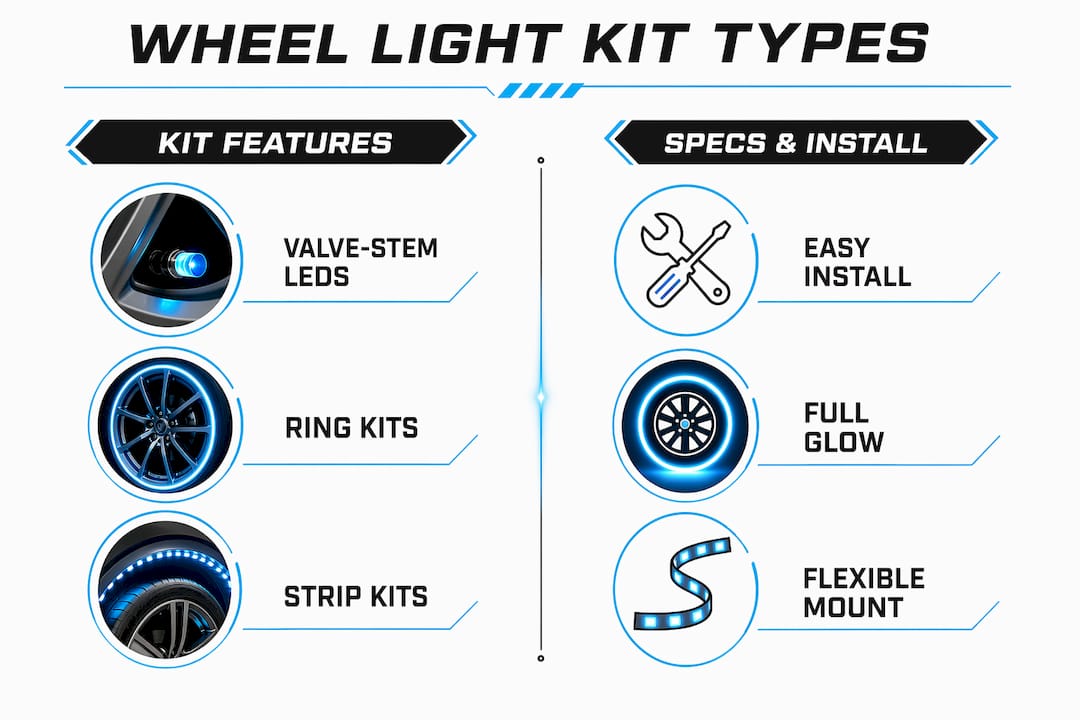 WHEEL LIGHT KIT TYPES

KIT FEATURES

VALVE-STEM LEDS

RING KITS

STRIP KITS

SPECS & INSTALL

EASY INSTALL

FULL GLOW

FLEXIBLE MOUNT